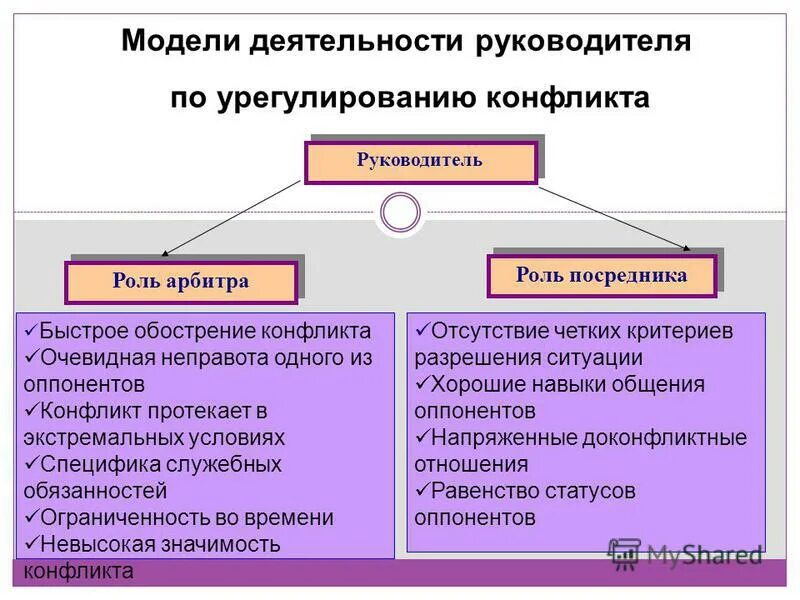 Модели деятельности руководителя по урегулированию конфликта

Руководитель

Роль арбитра

Роль посредника

✓Быстрое обострение конфликта
✓Очевидная неправота одного из оппонентов
✓Конфликт протекает в экстремальных условиях
✓Специфика служебных обязанностей
✓Ограниченность во времени
✓Невысокая значимость конфликта

✓Отсутствие четких критериев разрешения ситуации
✓Хорошие навыки общения оппонентов
✓Напряженные доконфликтные отношения
✓Равенство статусов оппонентов

MyShared